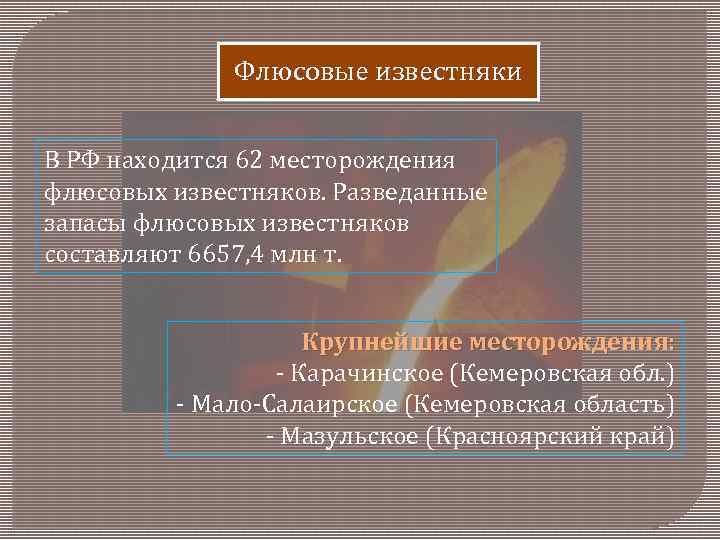 Флюсовые известняки

В РФ находится 62 месторождения флюсовых известняков. Разведанные запасы флюсовых известняков составляют 6657,4 млн т.

Крупнейшие месторождения:
- Карачинское (Кемеровская обл.)
- Мало-Салаирское (Кемеровская область)
- Мазульское (Красноярский край)